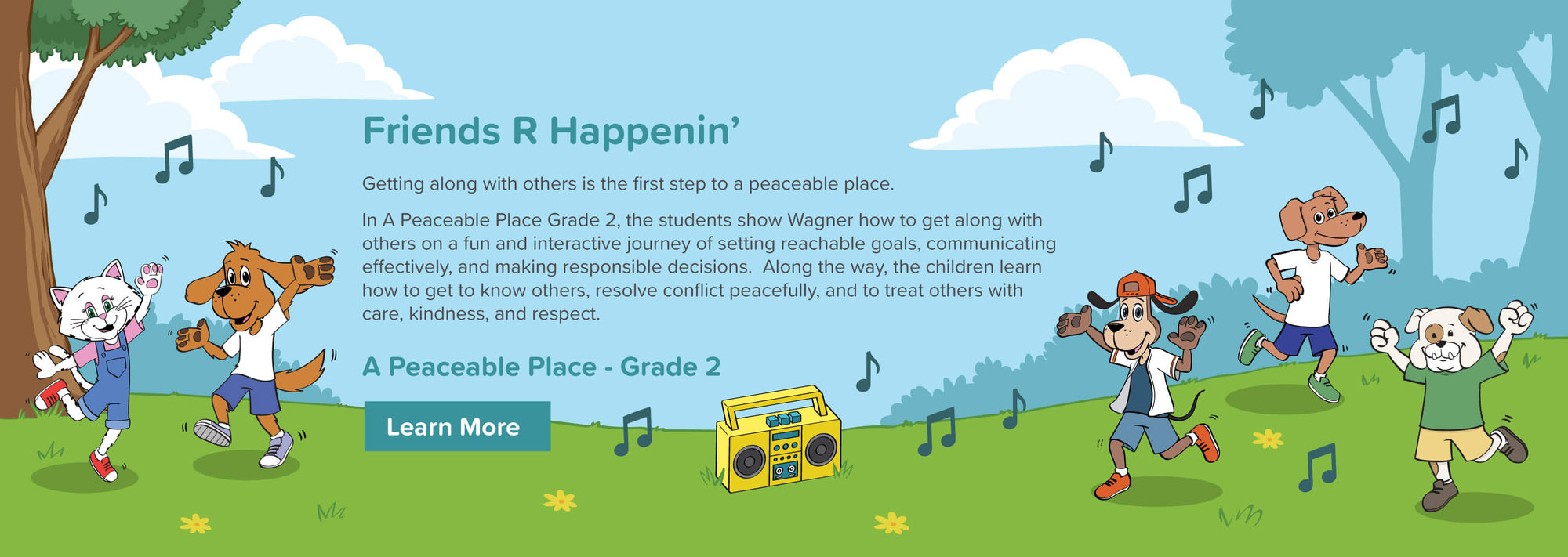 Friends R Happenin’

Getting along with others is the first step to a peaceable place.

In A Peaceable Place Grade 2, the students show Wagner how to get along with others on a fun and interactive journey of setting reachable goals, communicating effectively, and making responsible decisions. Along the way, the children learn how to get to know others, resolve conflict peacefully, and to treat others with care, kindness, and respect.

A Peaceable Place - Grade 2

Learn More